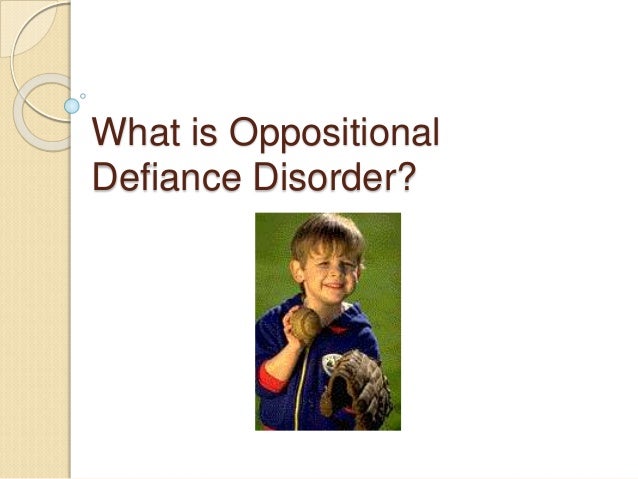 What is Oppositional Defiance Disorder?